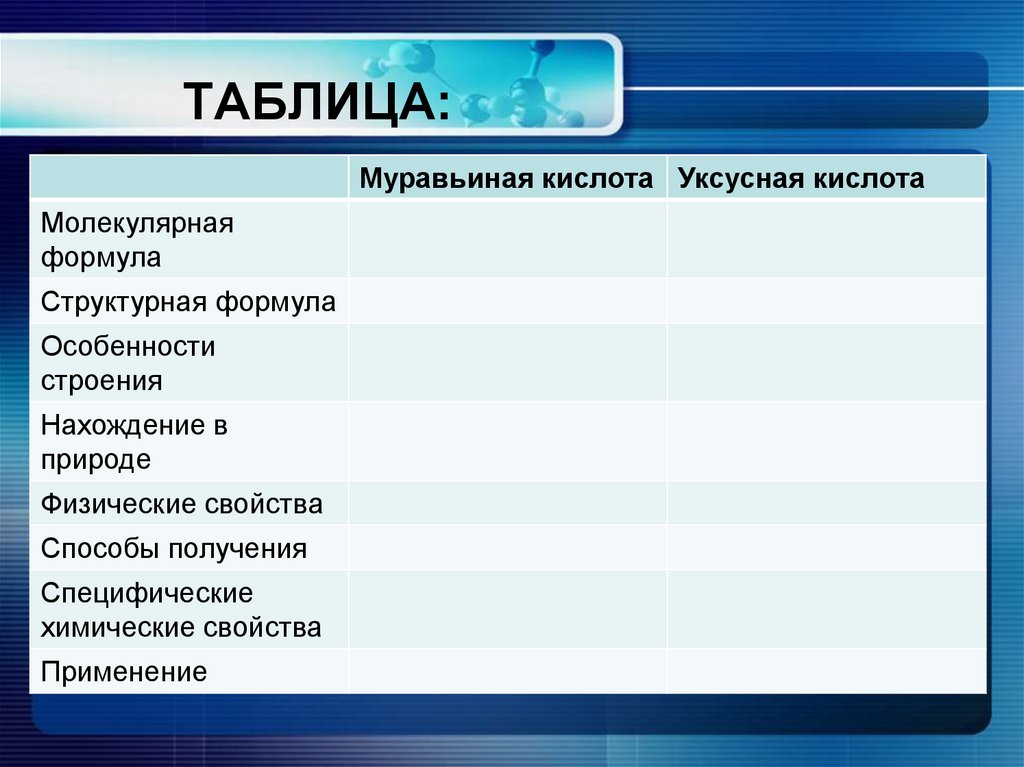 ТАБЛИЦА:

| | Муравьиная кислота | Уксусная кислота |
|---|---|---|
| Молекулярная формула | | |
| Структурная формула | | |
| Особенности строения | | |
| Нахождение в природе | | |
| Физические свойства | | |
| Способы получения | | |
| Специфические химические свойства | | |
| Применение | | |